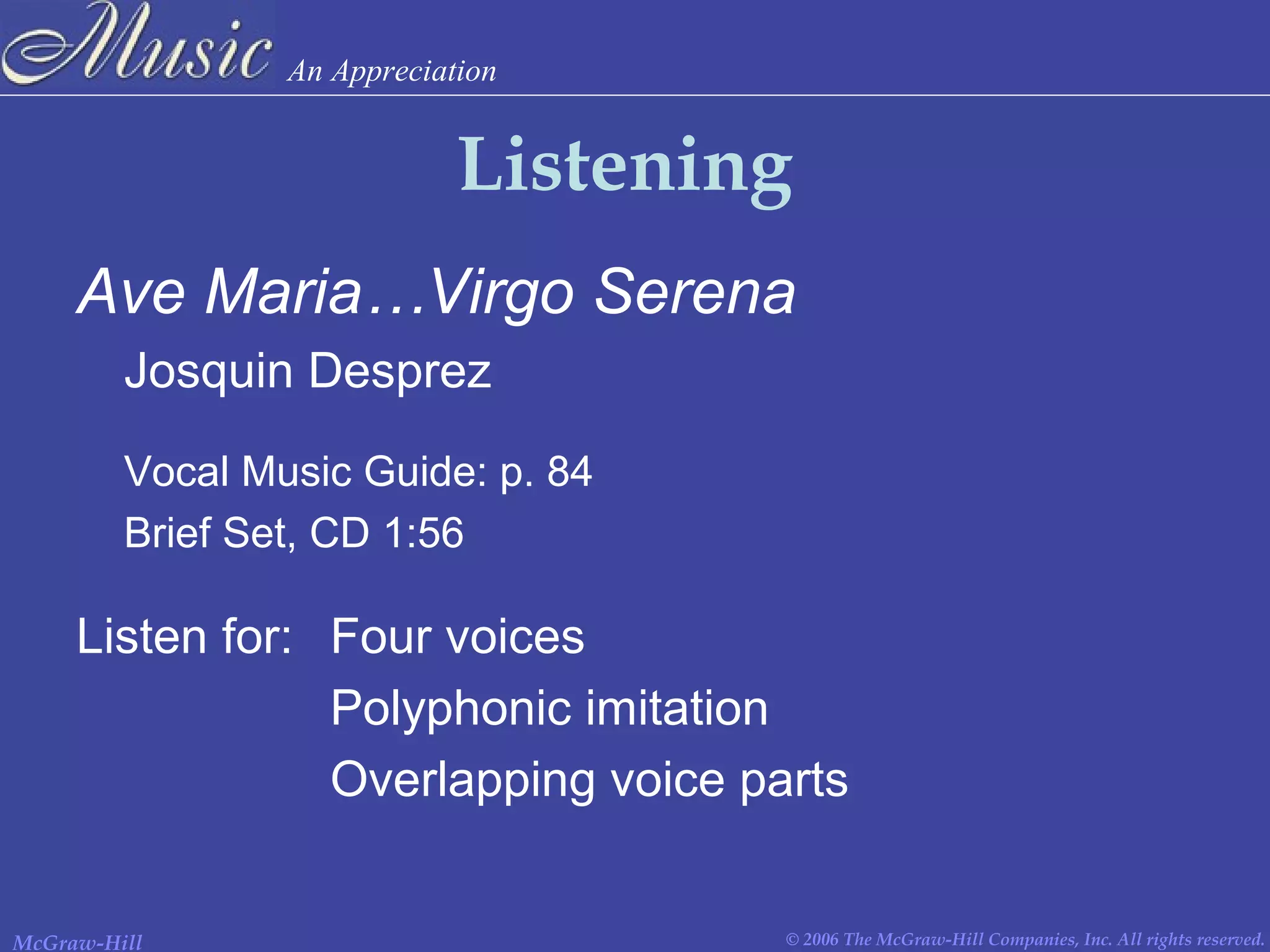 Music An Appreciation

Listening

Ave Maria…Virgo Serena

Josquin Desprez

Vocal Music Guide: p. 84

Brief Set, CD 1:56

Listen for: Four voices

Polyphonic imitation

Overlapping voice parts

McGraw-Hill

© 2006 The McGraw-Hill Companies, Inc. All rights reserved.